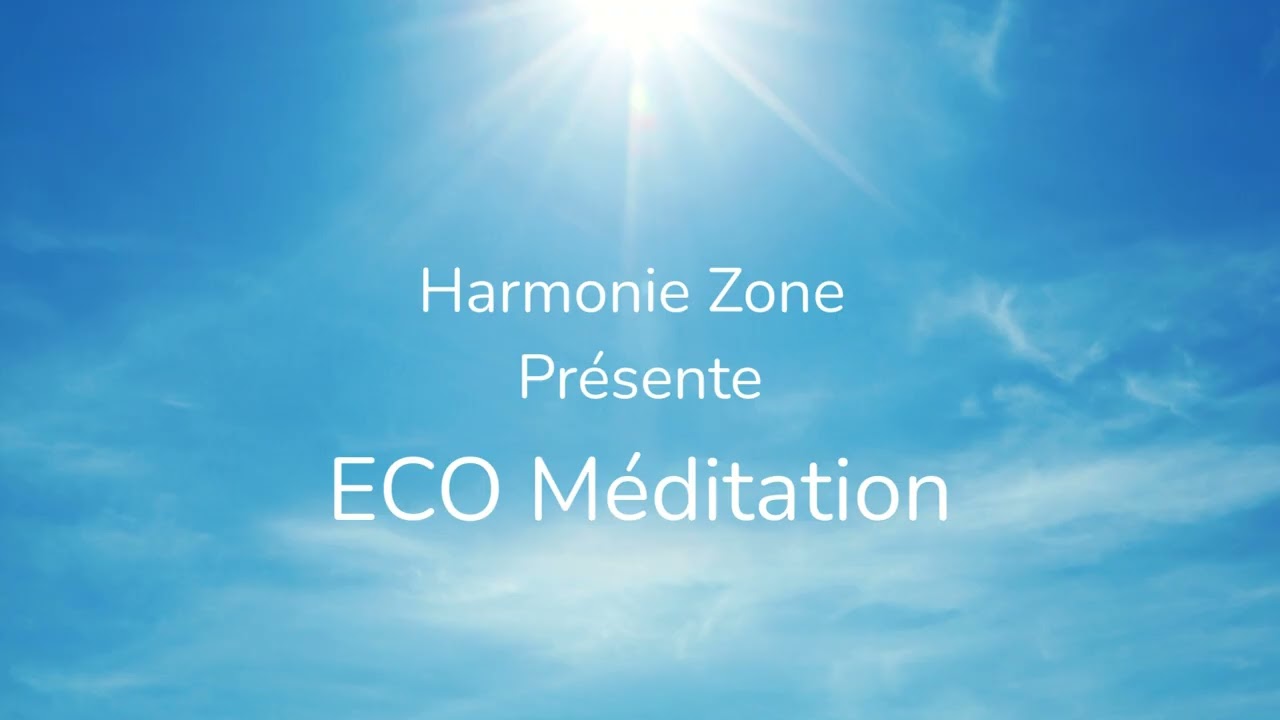 Harmonie Zone
Présente
ECO Méditation